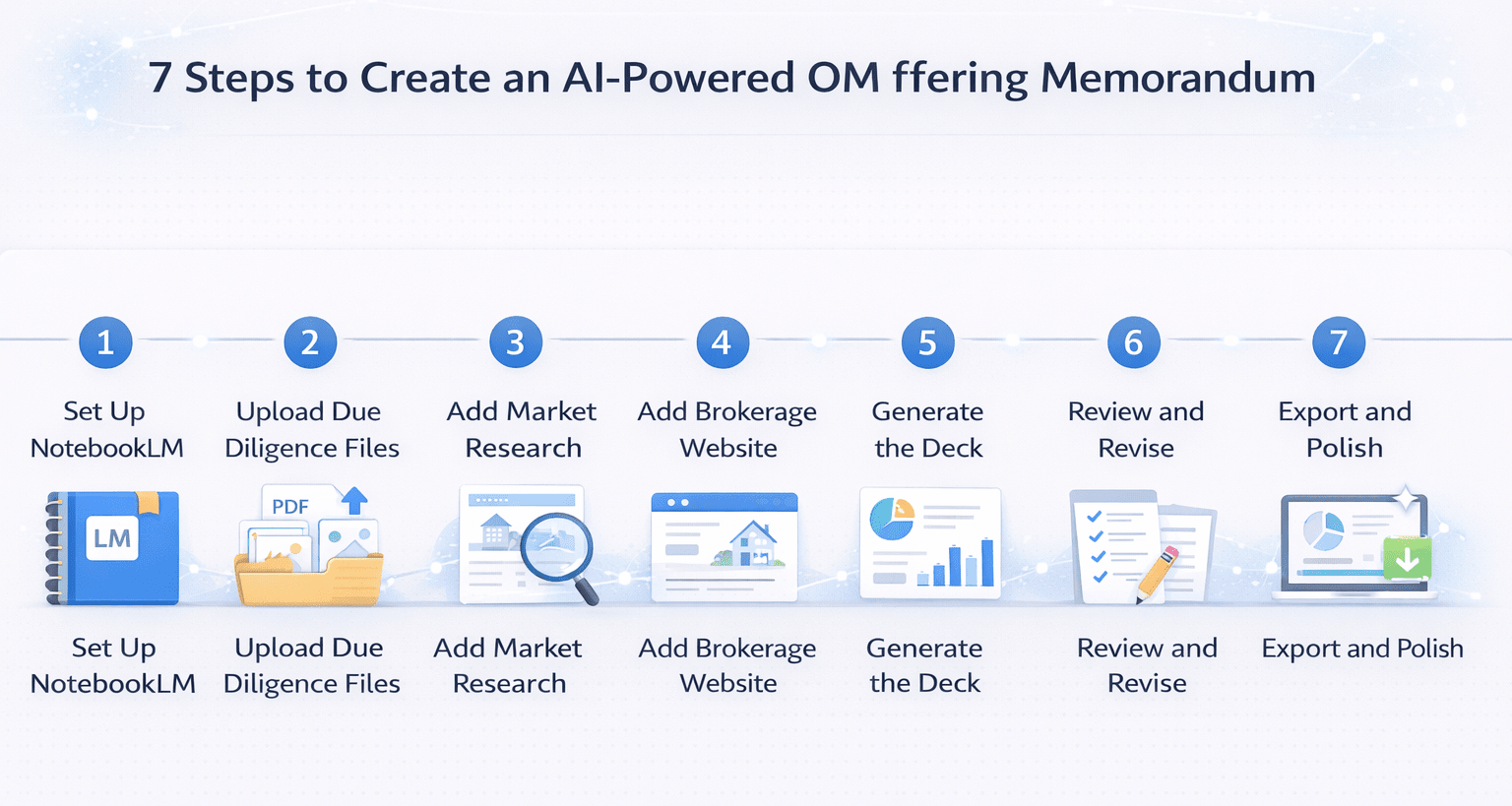 7 Steps to Create an AI-Powered OM ffering Memorandum

1
Set Up NotebookLM

2
Upload Due Diligence Files

3
Add Market Research

4
Add Brokerage Website

5
Generate the Deck

6
Review and Revise

7
Export and Polish

LM

PDF

Set Up NotebookLM

Upload Due Diligence Files

Add Market Research

Add Brokerage Website

Generate the Deck

Review and Revise

Export and Polish